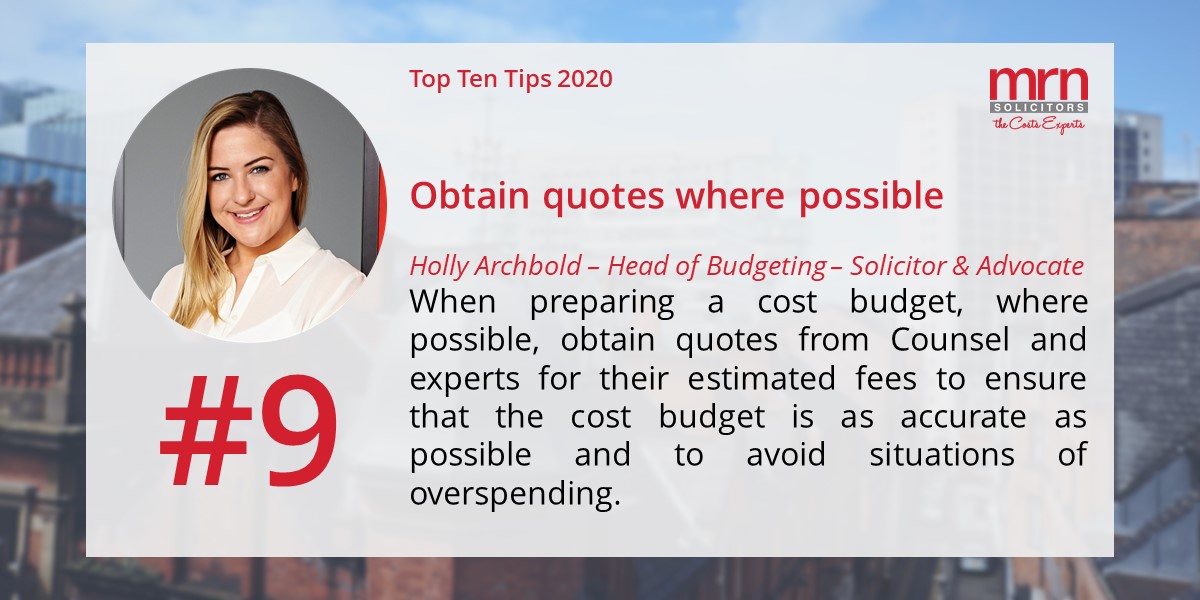 Top Ten Tips 2020

mrn
SOLICITORS
the Costs Experts

Obtain quotes where possible

Holly Archbold – Head of Budgeting – Solicitor & Advocate

When preparing a cost budget, where possible, obtain quotes from Counsel and experts for their estimated fees to ensure that the cost budget is as accurate as possible and to avoid situations of overspending.

#9